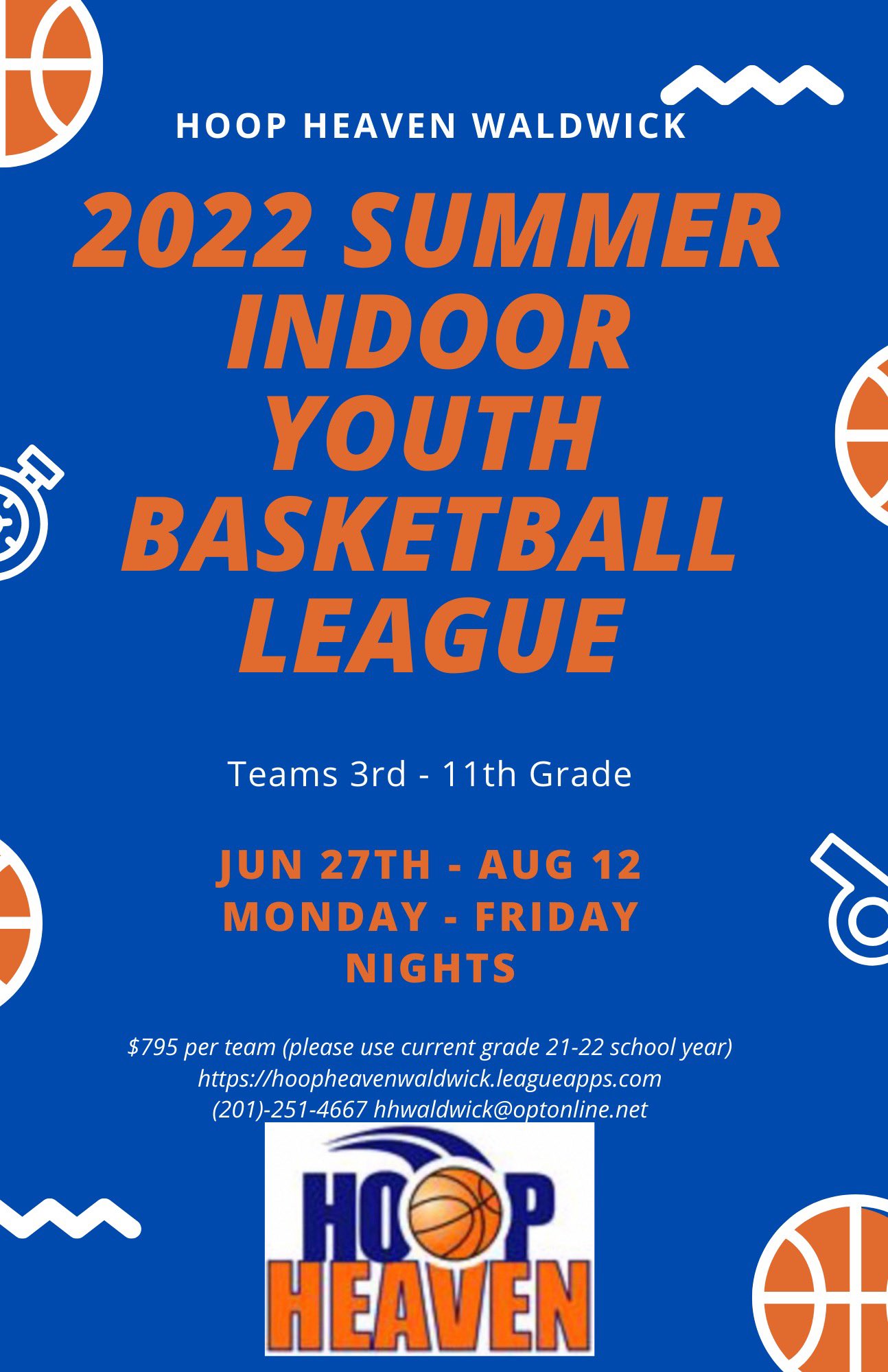 HOOP HEAVEN WALDWICK

2022 SUMMER INDOOR YOUTH BASKETBALL LEAGUE

Teams 3rd - 11th Grade

JUN 27TH - AUG 12
MONDAY - FRIDAY NIGHTS

$795 per team (please use current grade 21-22 school year)
https://hoopheavenwaldwick.leagueapps.com
(201)-251-4667 hhwaldwick@optonline.net

HOOP HEAVEN